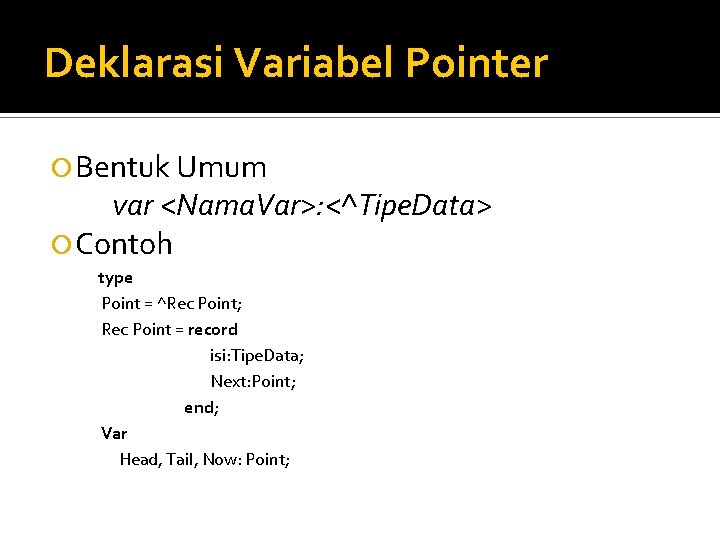 Deklarasi Variabel Pointer

Bentuk Umum
var <NamaVar>:<^TipeData>

Contoh
type
Point = ^Rec Point;
Rec Point = record
isi:TipeData;
Next:Point;
end;
Var
Head, Tail, Now: Point;